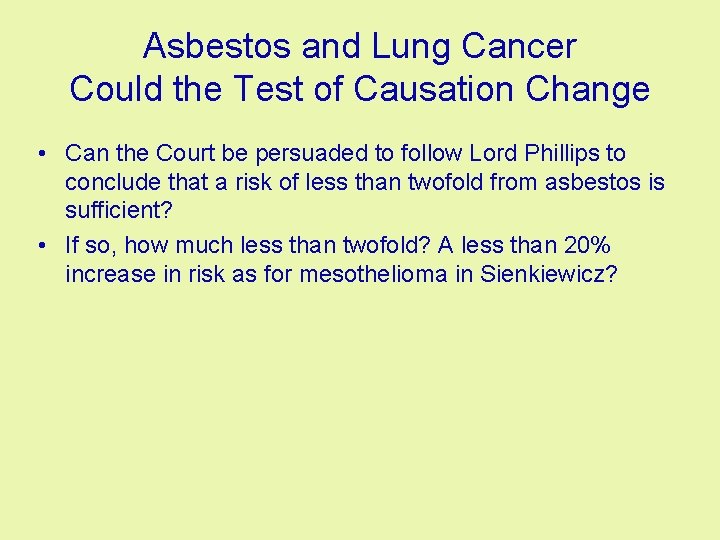 Asbestos and Lung Cancer
Could the Test of Causation Change

• Can the Court be persuaded to follow Lord Phillips to conclude that a risk of less than twofold from asbestos is sufficient?
• If so, how much less than twofold? A less than 20% increase in risk as for mesothelioma in Sienkiewicz?